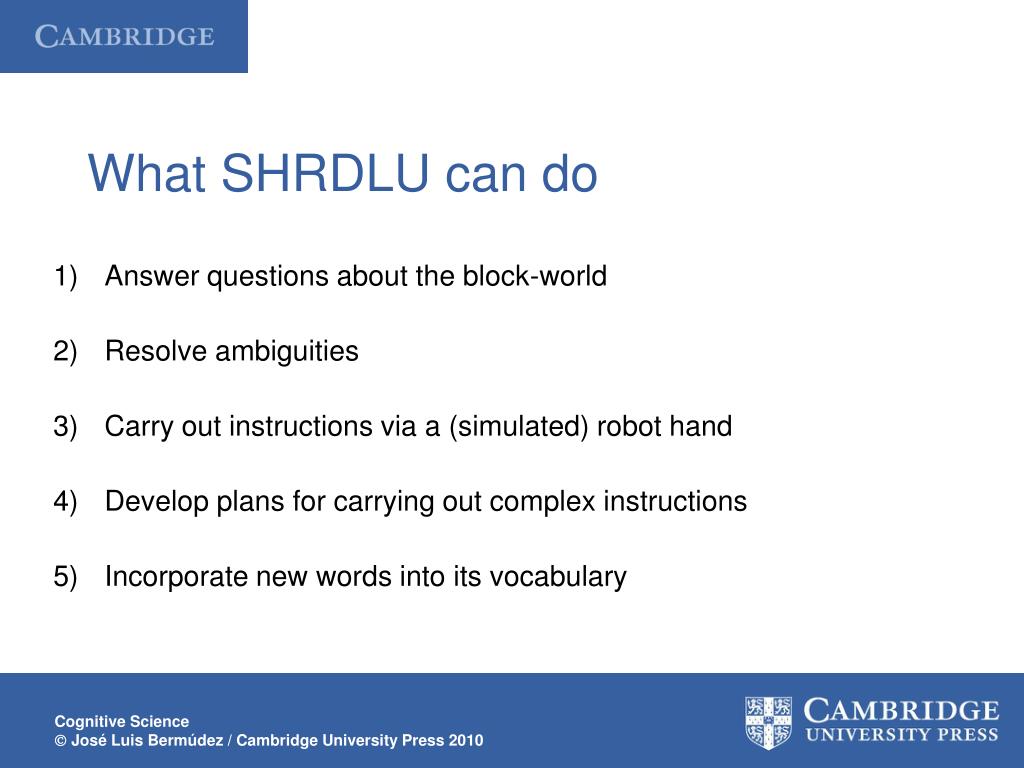 CAMBRIDGE

What SHRDLU can do

1) Answer questions about the block-world

2) Resolve ambiguities

3) Carry out instructions via a (simulated) robot hand

4) Develop plans for carrying out complex instructions

5) Incorporate new words into its vocabulary

Cognitive Science
© José Luis Bermúdez / Cambridge University Press 2010

CAMBRIDGE
UNIVERSITY PRESS